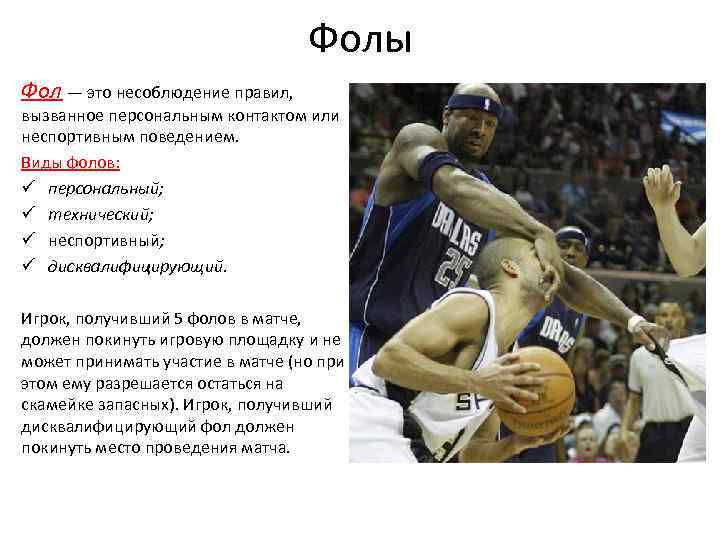 Фолы

Фол — это несоблюдение правил, вызванное персональным контактом или неспортивным поведением.

Виды фолов:
✓ персональный;
✓ технический;
✓ неспортивный;
✓ дисквалифицирующий.

Игрок, получивший 5 фолов в матче, должен покинуть игровую площадку и не может принимать участие в матче (но при этом ему разрешается остаться на скамейке запасных). Игрок, получивший дисквалифицирующий фол должен покинуть место проведения матча.

DALLAS
25
DALLAS
SP